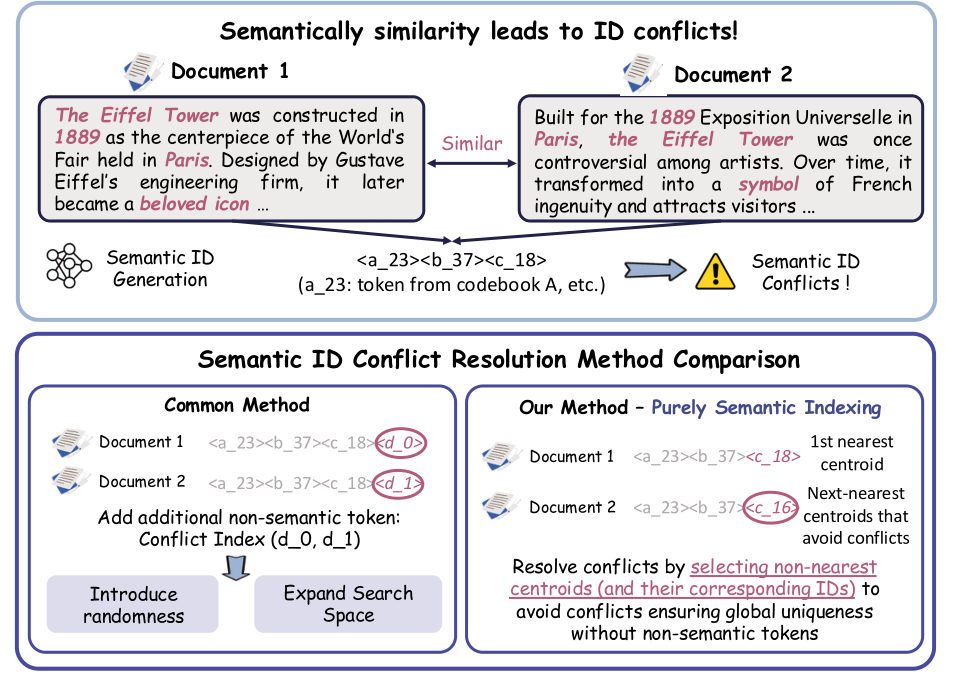 Semantically similarity leads to ID conflicts!

Document 1

The Eiffel Tower was constructed in 1889 as the centerpiece of the World's Fair held in Paris. Designed by Gustave Eiffel's engineering firm, it later became a beloved icon ...

Similar

Document 2

Built for the 1889 Exposition Universelle in Paris, the Eiffel Tower was once controversial among artists. Over time, it transformed into a symbol of French ingenuity and attracts visitors ...

Semantic ID Generation

<a_23><b_37><c_18>
(a_23: token from codebook A, etc.)

Semantic ID Conflicts !

Semantic ID Conflict Resolution Method Comparison

Common Method

Document 1 <a_23><b_37><c_18><d_0>

Document 2 <a_23><b_37><c_18><d_1>

Add additional non-semantic token: Conflict Index (d_0, d_1)

Introduce randomness

Expand Search Space

Our Method – Purely Semantic Indexing

Document 1 <a_23><b_37><c_18> 1st nearest centroid

Document 2 <a_23><b_37><c_16> Next-nearest centroids that avoid conflicts

Resolve conflicts by selecting non-nearest centroids (and their corresponding IDs) to avoid conflicts ensuring global uniqueness without non-semantic tokens